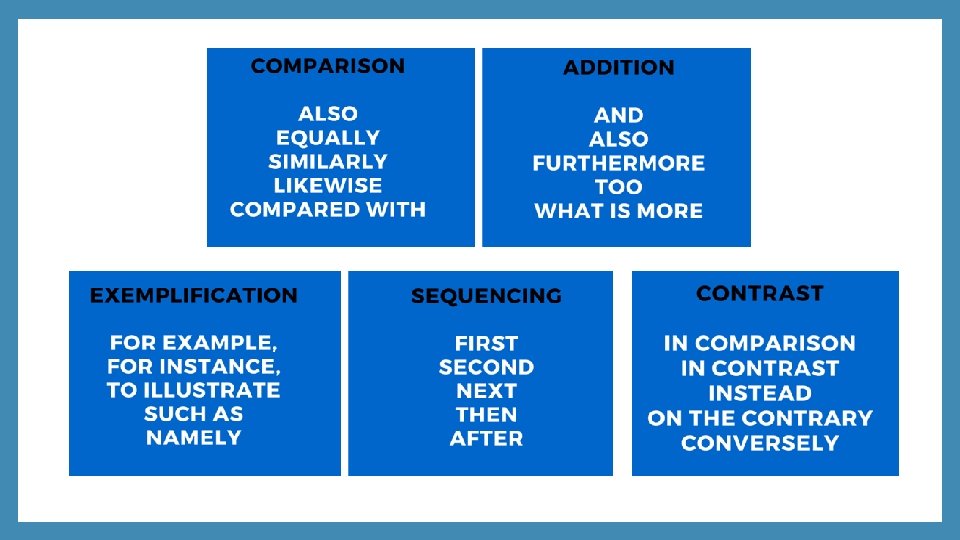 COMPARISON

ALSO
EQUALLY
SIMILARLY
LIKEWISE
COMPARED WITH

ADDITION

AND
ALSO
FURTHERMORE
TOO
WHAT IS MORE

EXEMPLIFICATION

FOR EXAMPLE,
FOR INSTANCE,
TO ILLUSTRATE
SUCH AS
NAMELY

SEQUENCING

FIRST
SECOND
NEXT
THEN
AFTER

CONTRAST

IN COMPARISON
IN CONTRAST
INSTEAD
ON THE CONTRARY
CONVERSELY